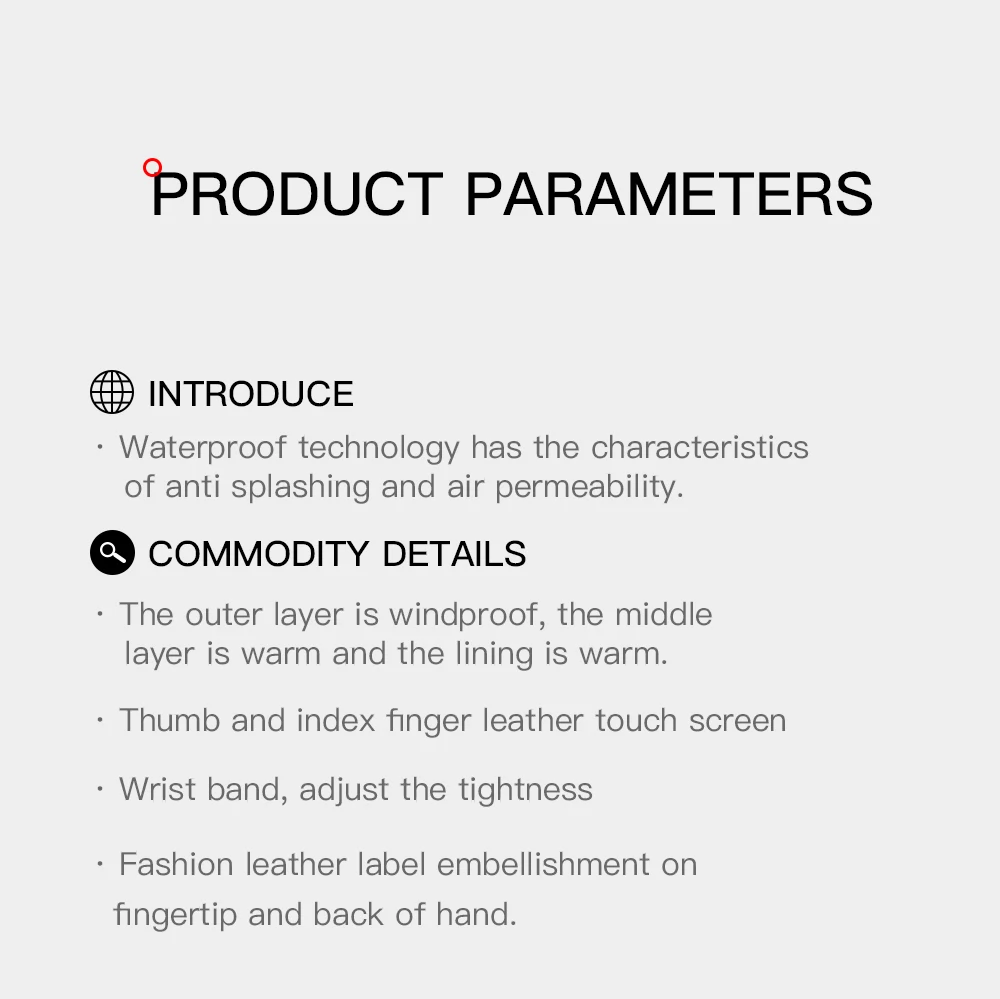 PRODUCT PARAMETERS

INTRODUCE

· Waterproof technology has the characteristics of anti splashing and air permeability.

COMMODITY DETAILS

· The outer layer is windproof, the middle layer is warm and the lining is warm.

· Thumb and index finger leather touch screen

· Wrist band, adjust the tightness

· Fashion leather label embellishment on fingertip and back of hand.